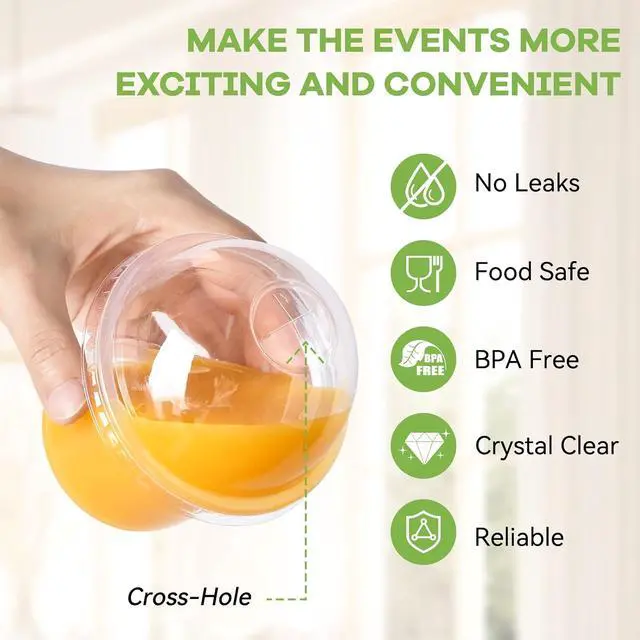 MAKE THE EVENTS MORE EXCITING AND CONVENIENT

No Leaks

Food Safe

BPA FREE

BPA Free

Crystal Clear

Reliable

Cross-Hole